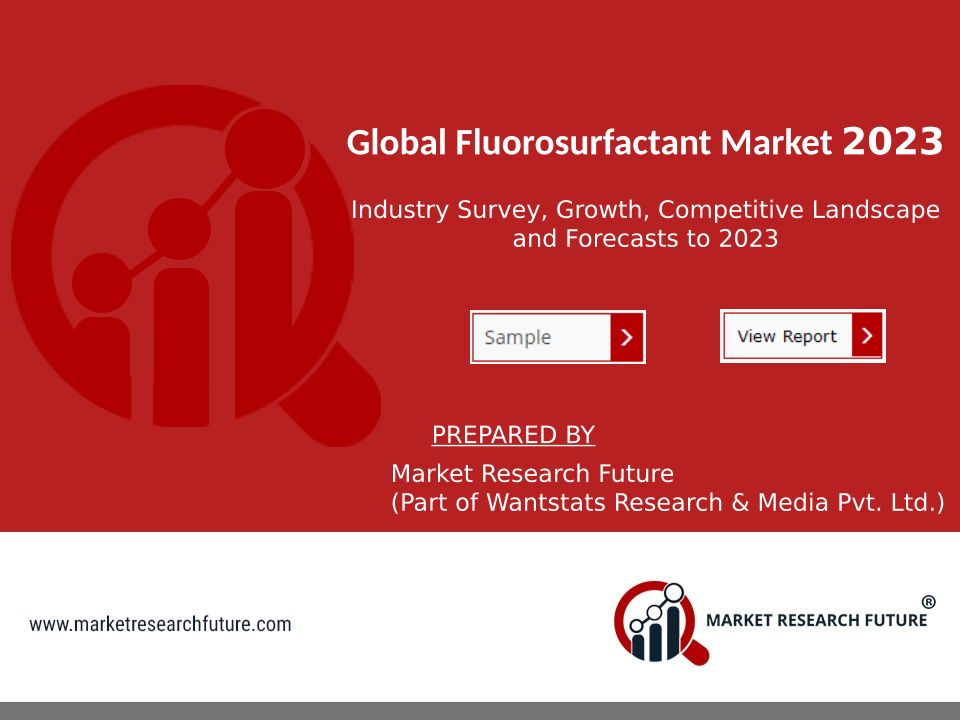 Global Fluorosurfactant Market 2023

Industry Survey, Growth, Competitive Landscape and Forecasts to 2023

Sample

View Report

PREPARED BY

Market Research Future
(Part of Wantstats Research & Media Pvt. Ltd.)

www.marketresearchfuture.com

MARKET RESEARCH FUTURE ®